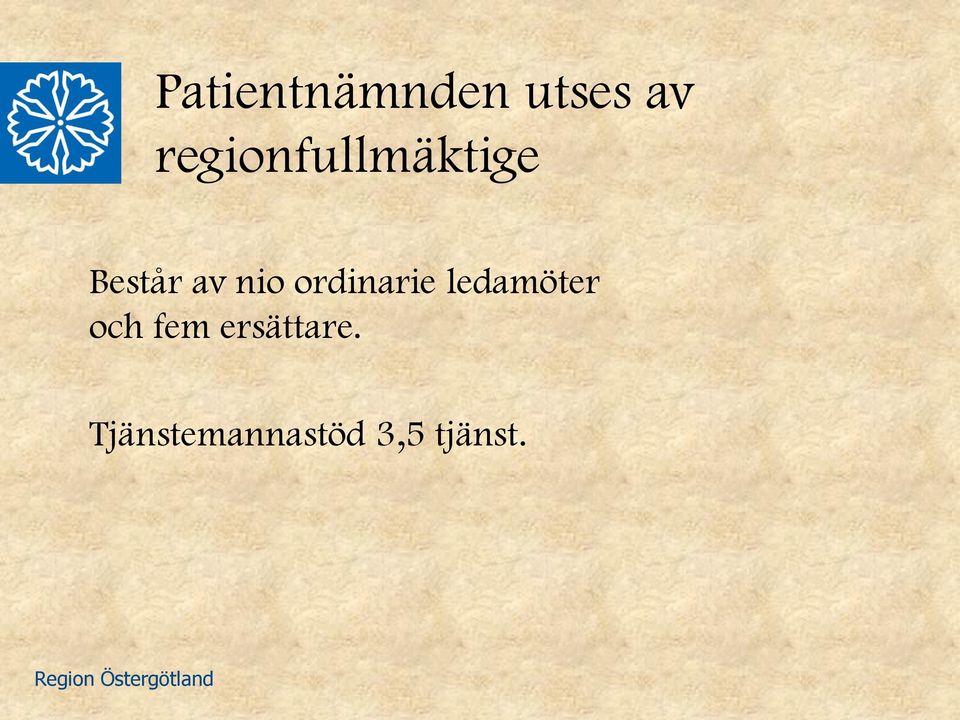 Patientnämnden utses av regionfullmäktige

Består av nio ordinarie ledamöter och fem ersättare.

Tjänstemannastöd 3,5 tjänst.

Region Östergötland